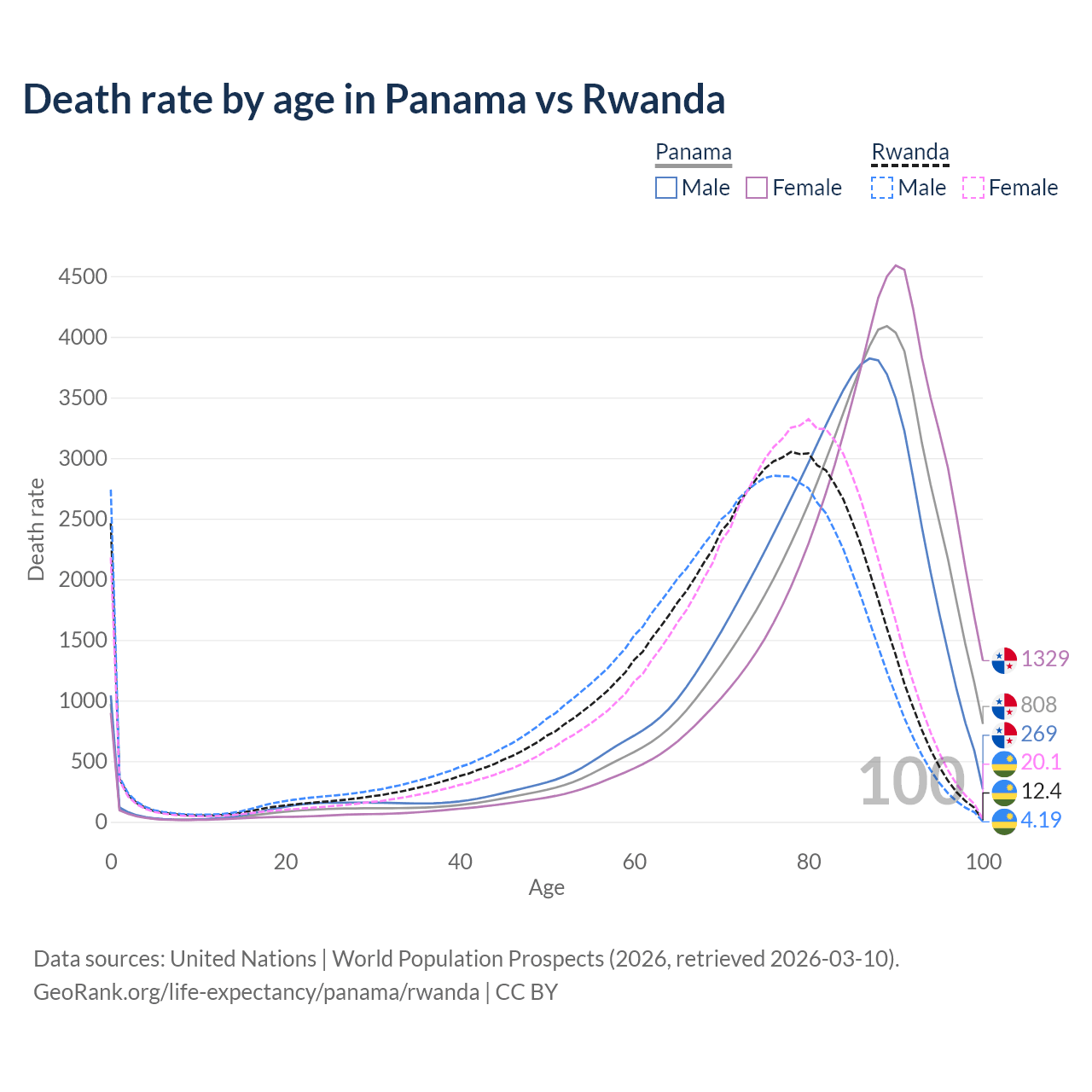 Death rate by age in Panama vs Rwanda

Panama
Male Female
Rwanda
Male Female

Death rate
4500
4000
3500
3000
2500
2000
1500
1000
500
0

0
20
40
60
80
100
Age

100

1329
808
269
20.1
12.4
4.19

Data sources: United Nations | World Population Prospects (2026, retrieved 2026-03-10).
GeoRank.org/life-expectancy/panama/rwanda | CC BY